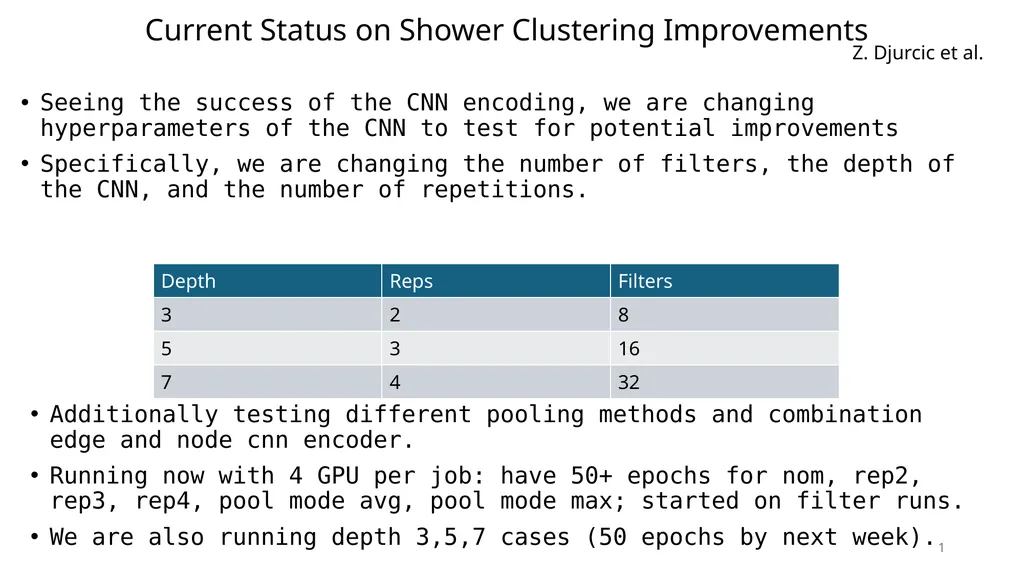 Current Status on Shower Clustering Improvements

Z. Djurcic et al.

• Seeing the success of the CNN encoding, we are changing hyperparameters of the CNN to test for potential improvements

• Specifically, we are changing the number of filters, the depth of the CNN, and the number of repetitions.

| Depth | Reps | Filters |
|---|---|---|
| 3 | 2 | 8 |
| 5 | 3 | 16 |
| 7 | 4 | 32 |

• Additionally testing different pooling methods and combination edge and node cnn encoder.

• Running now with 4 GPU per job: have 50+ epochs for nom, rep2, rep3, rep4, pool mode avg, pool mode max; started on filter runs.

• We are also running depth 3,5,7 cases (50 epochs by next week).

1